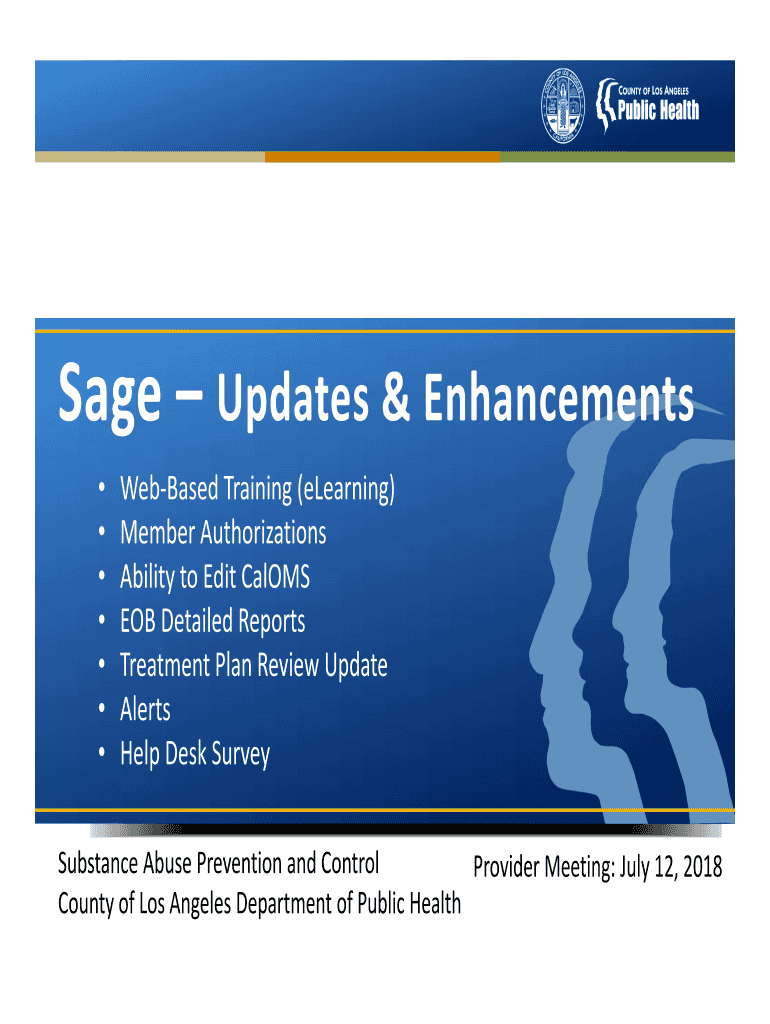 COUNTY OF LOS ANGELES
Public Health

Sage – Updates & Enhancements

• Web-Based Training (eLearning)
• Member Authorizations
• Ability to Edit CalOMS
• EOB Detailed Reports
• Treatment Plan Review Update
• Alerts
• Help Desk Survey

Substance Abuse Prevention and Control
County of Los Angeles Department of Public Health

Provider Meeting: July 12, 2018